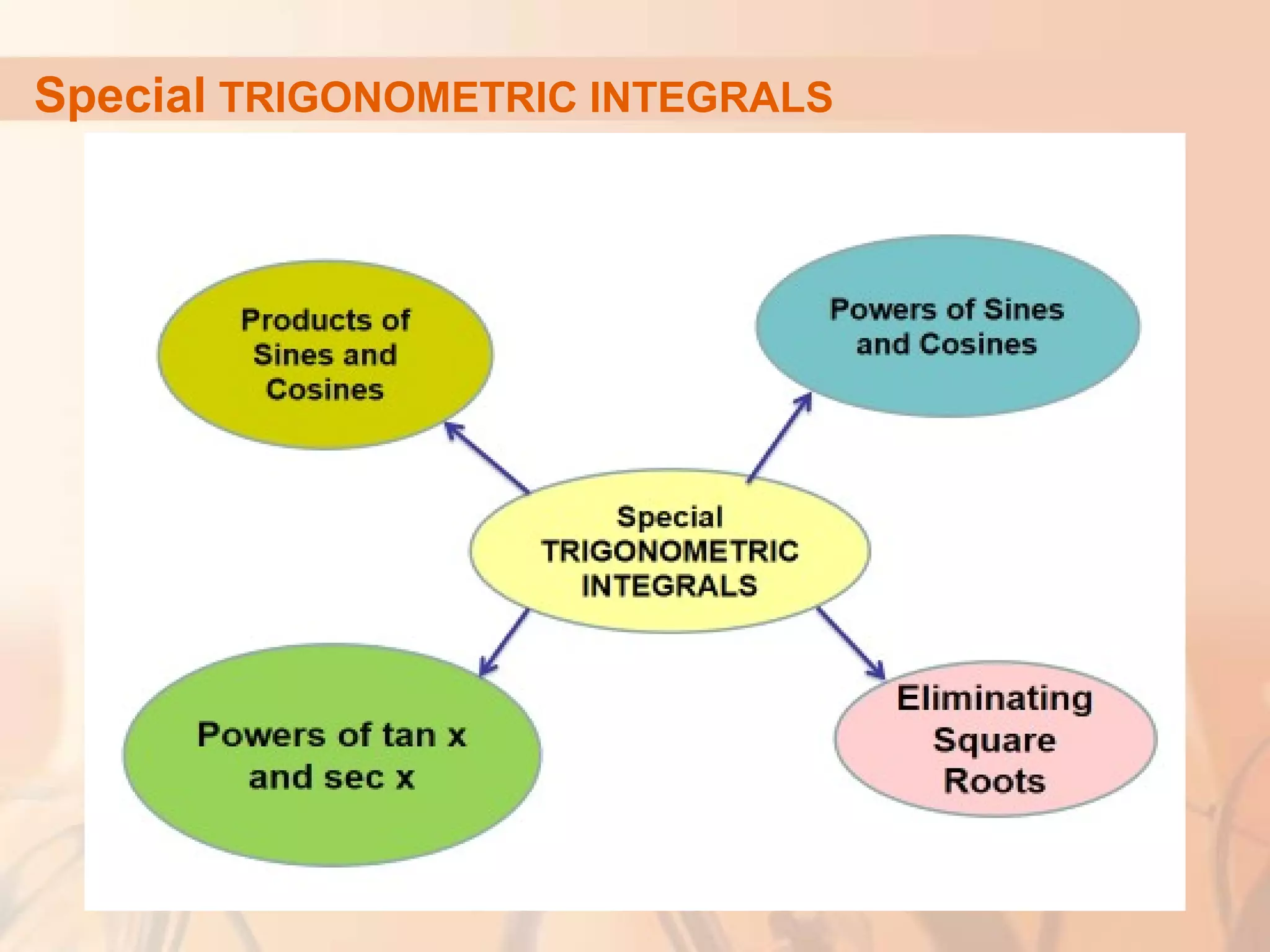 Special TRIGONOMETRIC INTEGRALS

Products of Sines and Cosines

Powers of Sines and Cosines

Special TRIGONOMETRIC INTEGRALS

Powers of tan x and sec x

Eliminating Square Roots